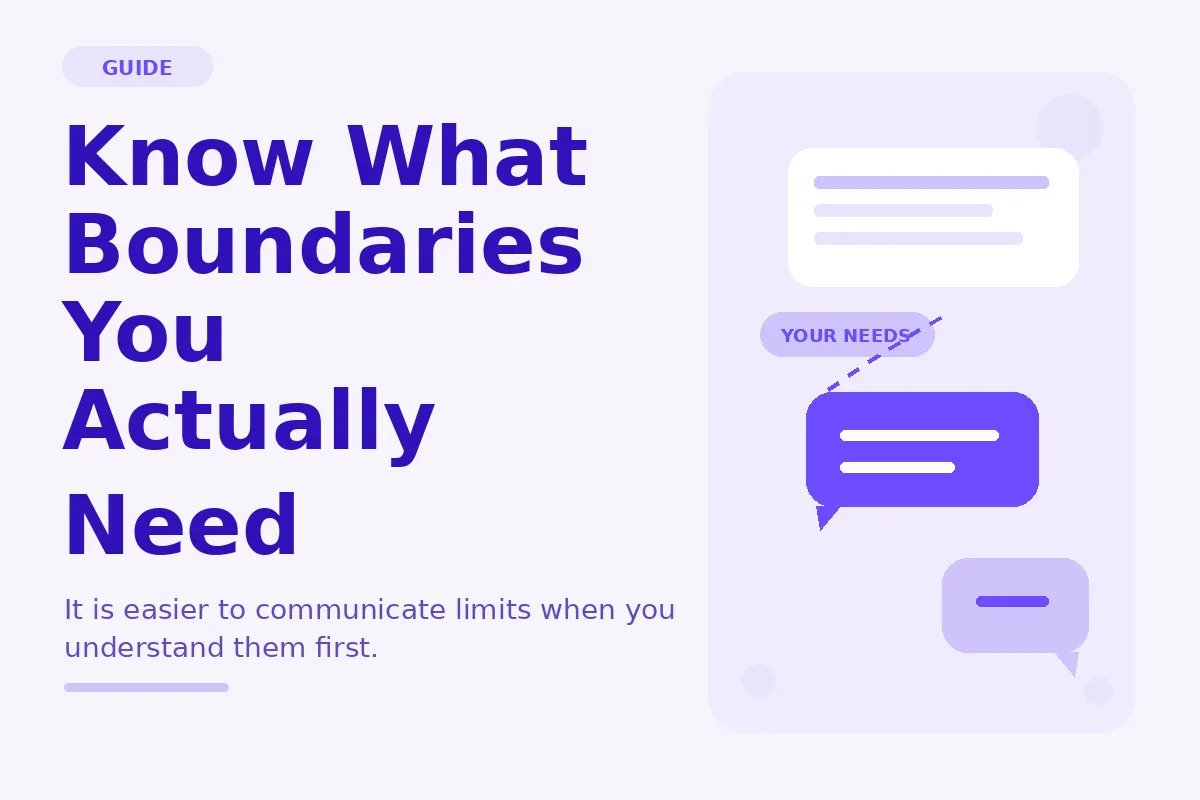 GUIDE

Know What Boundaries You Actually Need

It is easier to communicate limits when you understand them first.

YOUR NEEDS